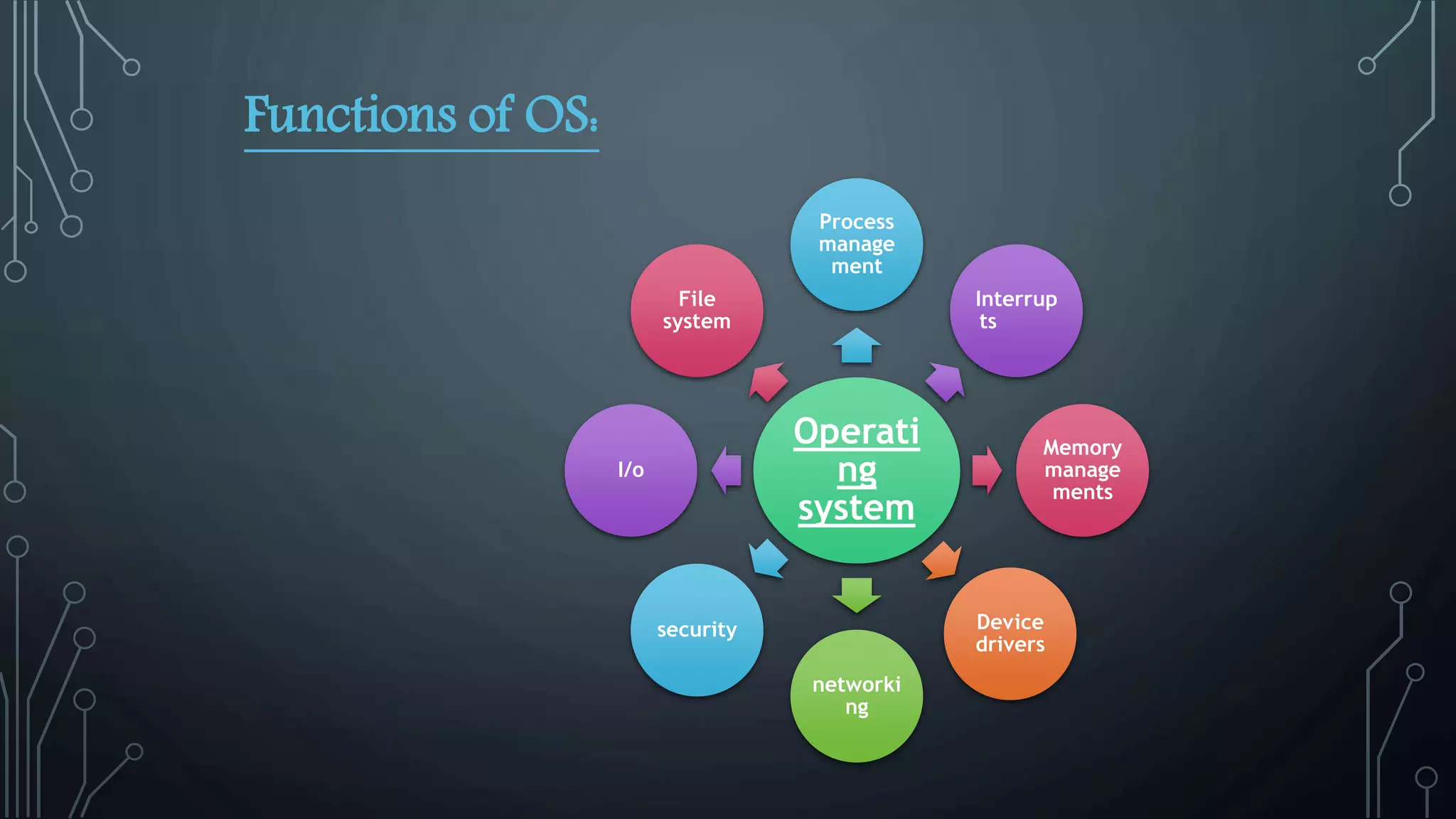 Functions of OS:

Operating system

Process management

Interrupts

Memory managements

Device drivers

networking

security

I/o

File system